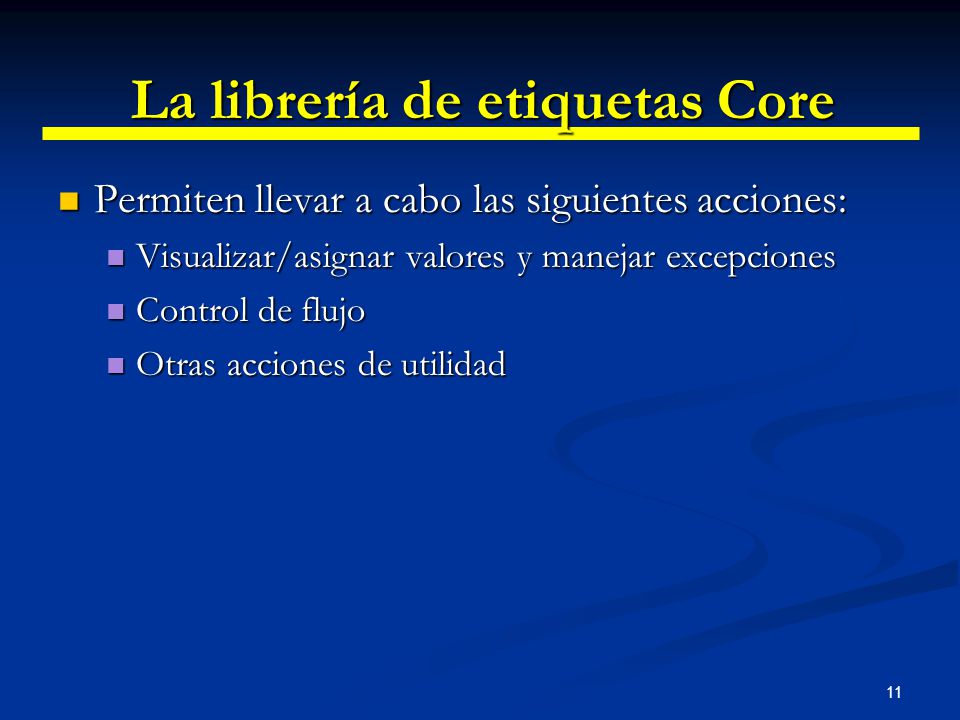 La librería de etiquetas Core

Permiten llevar a cabo las siguientes acciones:

Visualizar/asignar valores y manejar excepciones

Control de flujo

Otras acciones de utilidad

11